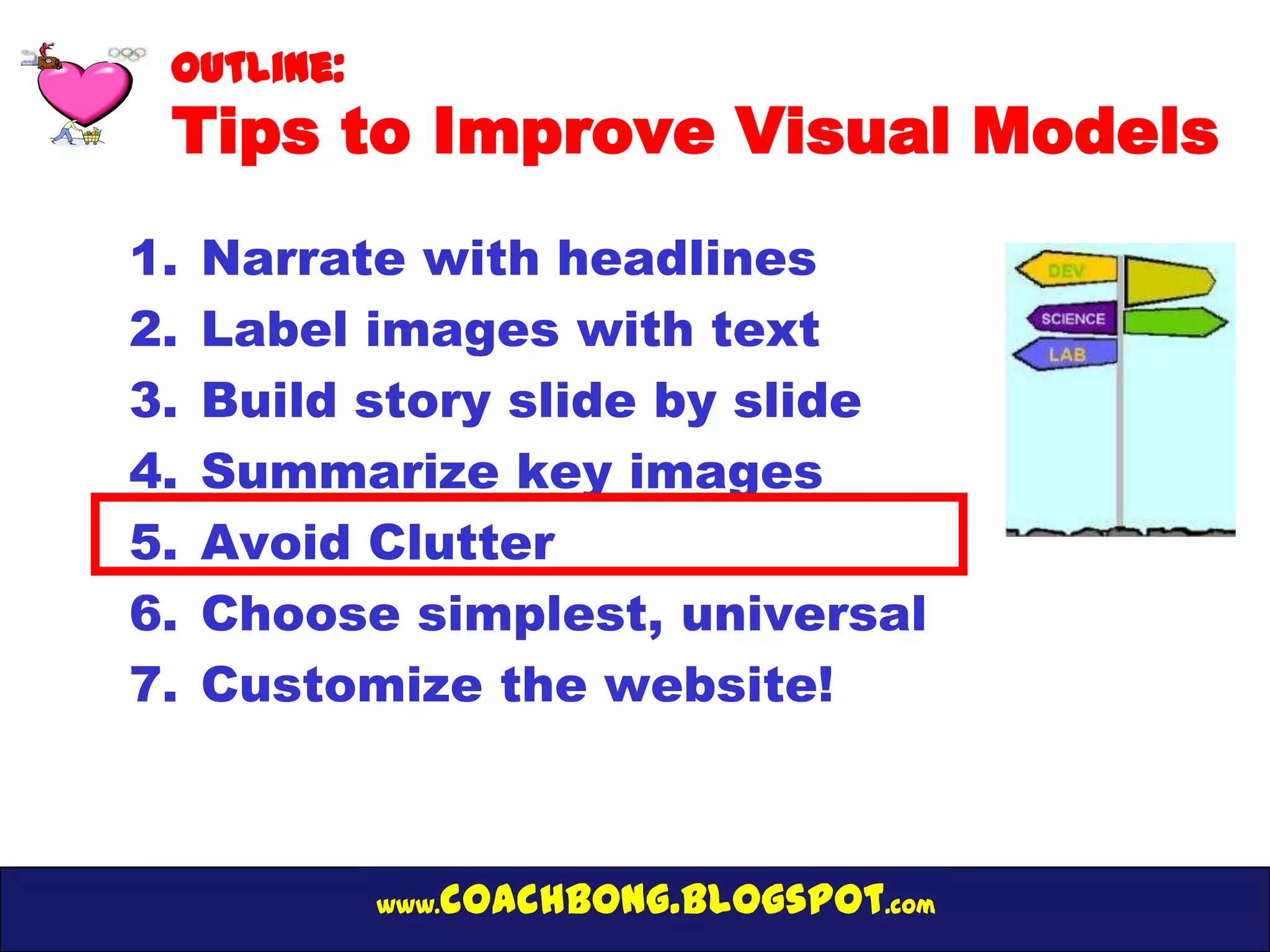 OUTLINE:
Tips to Improve Visual Models

1. Narrate with headlines
2. Label images with text
3. Build story slide by slide
4. Summarize key images
5. Avoid Clutter
6. Choose simplest, universal
7. Customize the website!

DEV
SCIENCE
LAB

www.COACHBONG.BLOGSPOT.com